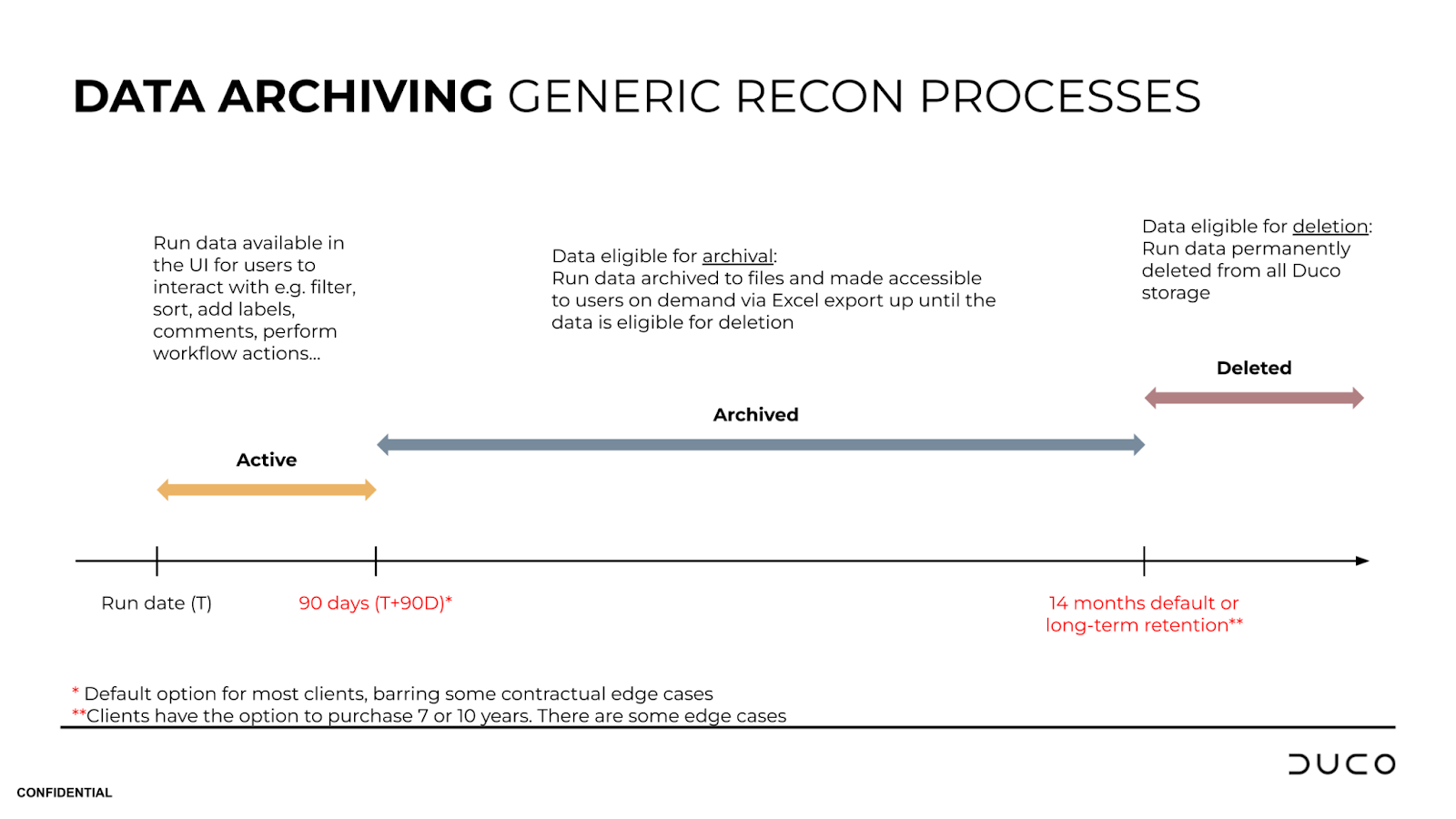 DATA ARCHIVING GENERIC RECON PROCESSES

Run data available in the UI for users to interact with e.g. filter, sort, add labels, comments, perform workflow actions...

Data eligible for archival:
Run data archived to files and made accessible to users on demand via Excel export up until the data is eligible for deletion

Data eligible for deletion:
Run data permanently deleted from all Duco storage

Deleted

Archived

Active

Run date (T)

90 days (T+90D)*

14 months default or long-term retention**

* Default option for most clients, barring some contractual edge cases
**Clients have the option to purchase 7 or 10 years. There are some edge cases

DUCO

CONFIDENTIAL